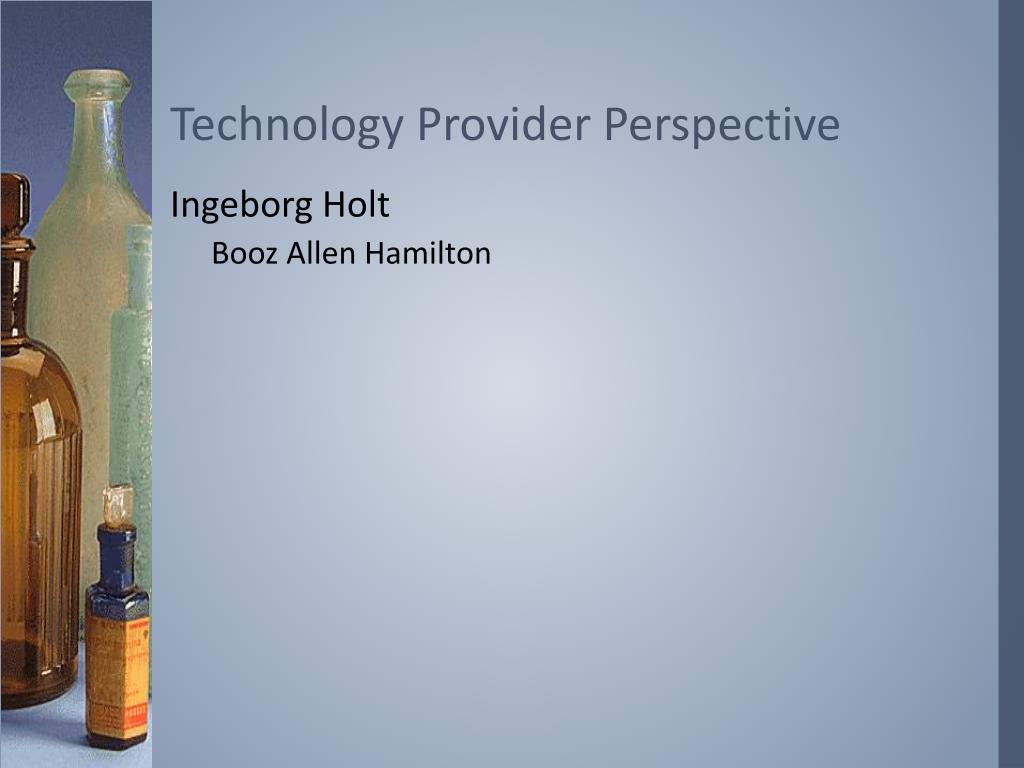 Technology Provider Perspective

Ingeborg Holt

Booz Allen Hamilton